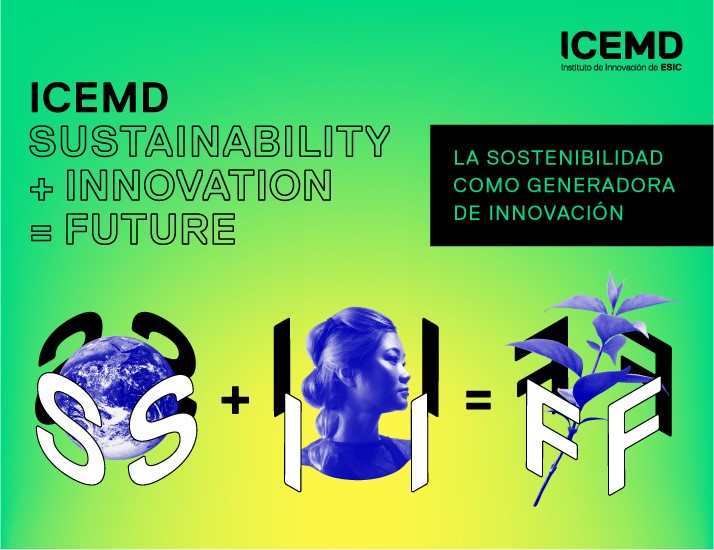 ICEMD
Instituto de Innovación de ESIC

ICEMD
SUSTAINABILITY
+ INNOVATION
= FUTURE

LA SOSTENIBILIDAD COMO GENERADORA DE INNOVACIÓN

SS + II = FF